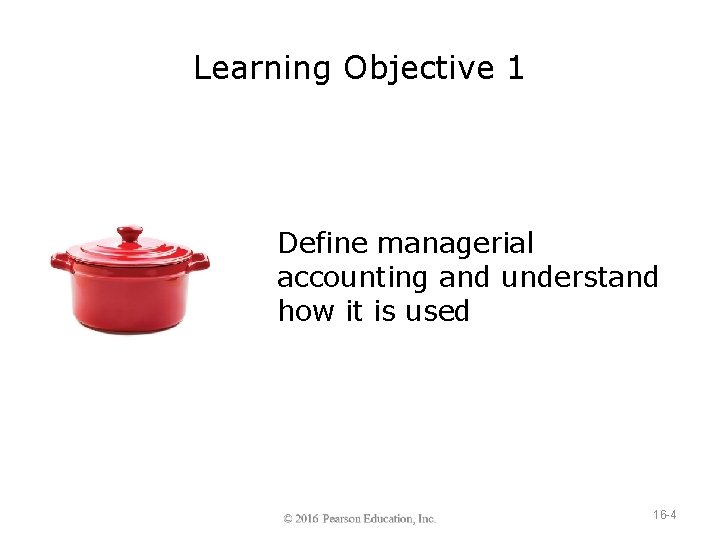 Learning Objective 1

Define managerial accounting and understand how it is used

© 2016 Pearson Education, Inc.

16-4